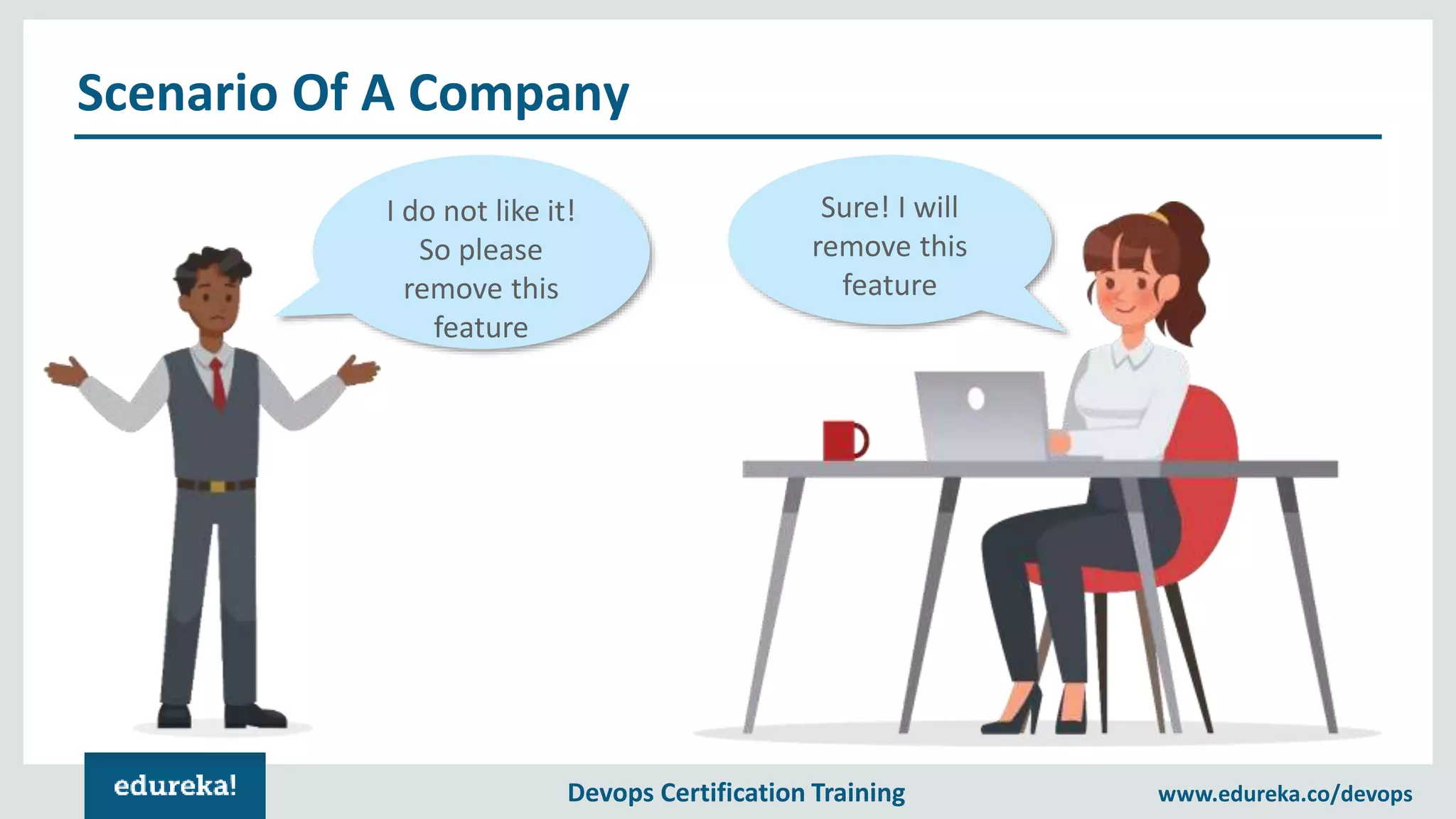 Scenario Of A Company

I do not like it! So please remove this feature

Sure! I will remove this feature

edureka!

Devops Certification Training

www.edureka.co/devops